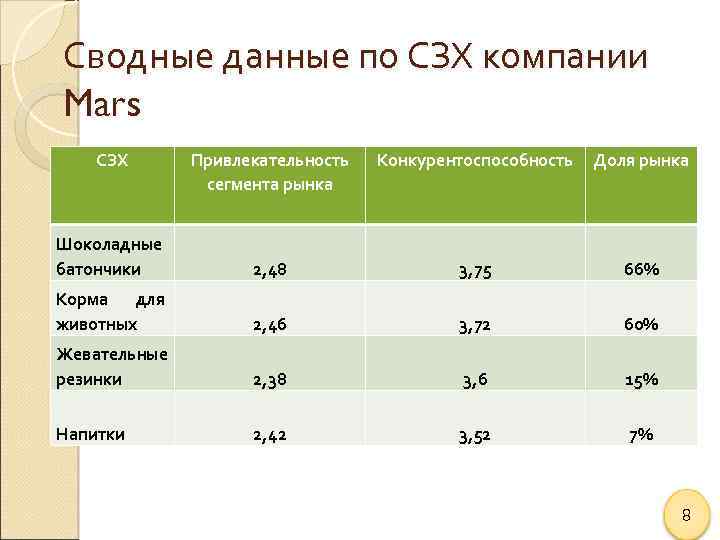 Сводные данные по СЗХ компании Mars

| СЗХ | Привлекательность сегмента рынка | Конкурентоспособность | Доля рынка |
|---|---|---|---|
| Шоколадные батончики | 2,48 | 3,75 | 66% |
| Корма для животных | 2,46 | 3,72 | 60% |
| Жевательные резинки | 2,38 | 3,6 | 15% |
| Напитки | 2,42 | 3,52 | 7% |

8